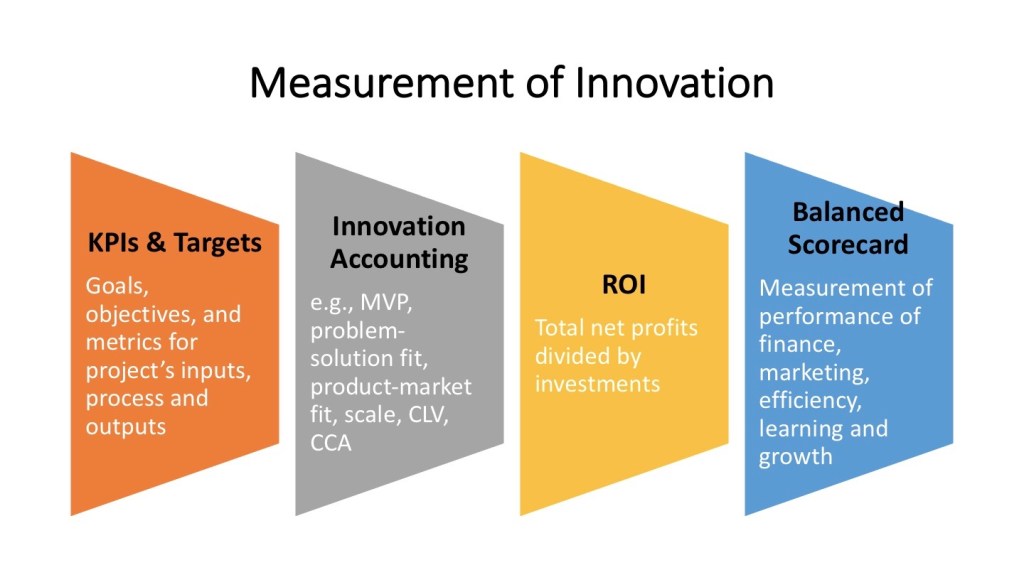 Measurement of Innovation

KPIs & Targets

Goals, objectives, and metrics for project's inputs, process and outputs

Innovation Accounting

e.g., MVP, problem-solution fit, product-market fit, scale, CLV, CCA

ROI

Total net profits divided by investments

Balanced Scorecard

Measurement of performance of finance, marketing, efficiency, learning and growth